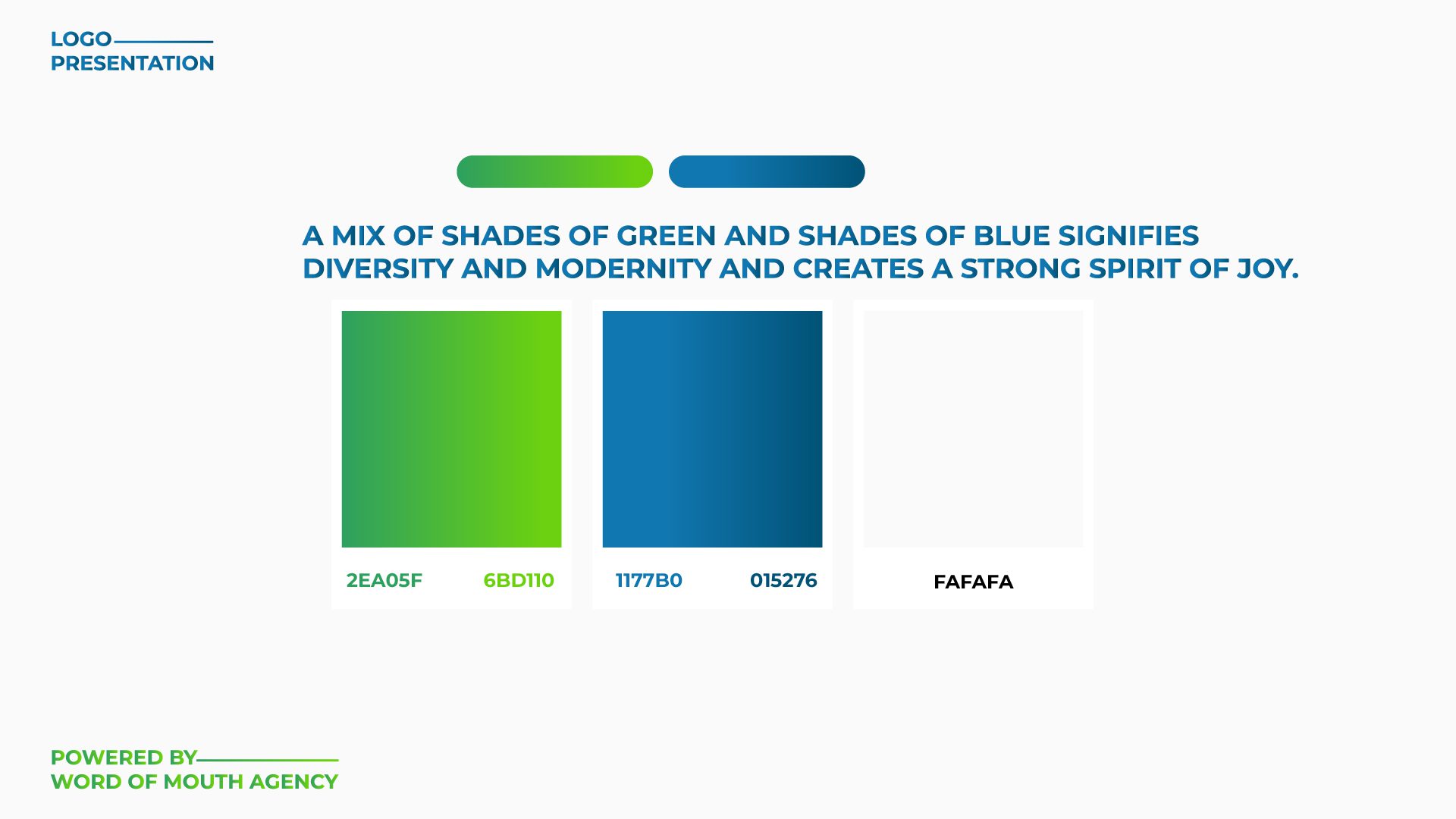 LOGO
PRESENTATION

A MIX OF SHADES OF GREEN AND SHADES OF BLUE SIGNIFIES DIVERSITY AND MODERNITY AND CREATES A STRONG SPIRIT OF JOY.

2EA05F 6BD110

1177B0 015276

FAFAFA

POWERED BY
WORD OF MOUTH AGENCY